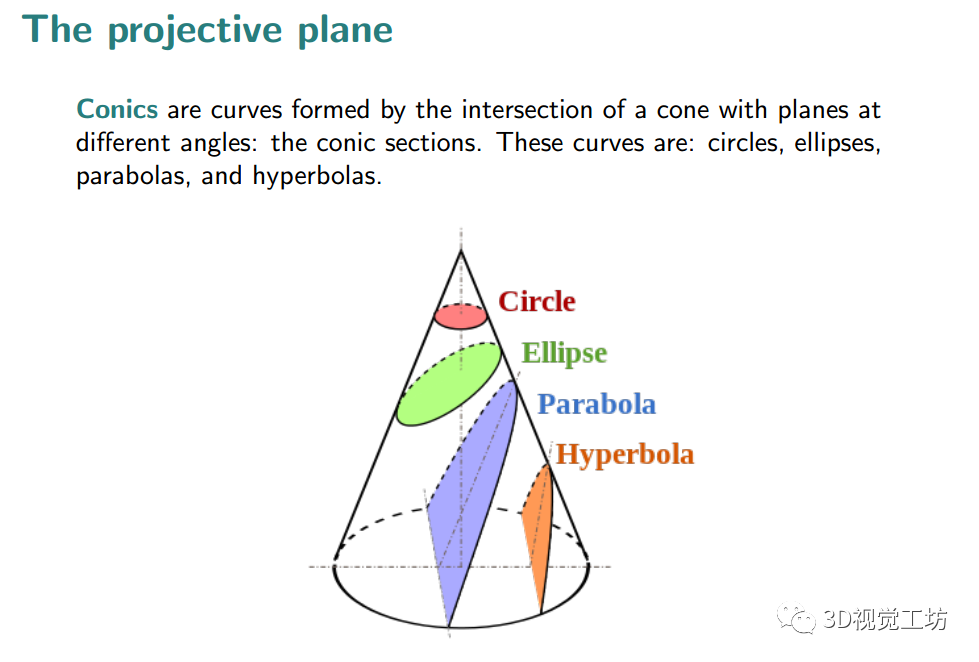 The projective plane

Conics are curves formed by the intersection of a cone with planes at different angles: the conic sections. These curves are: circles, ellipses, parabolas, and hyperbolas.

Circle
Ellipse
Parabola
Hyperbola

3D视觉工坊